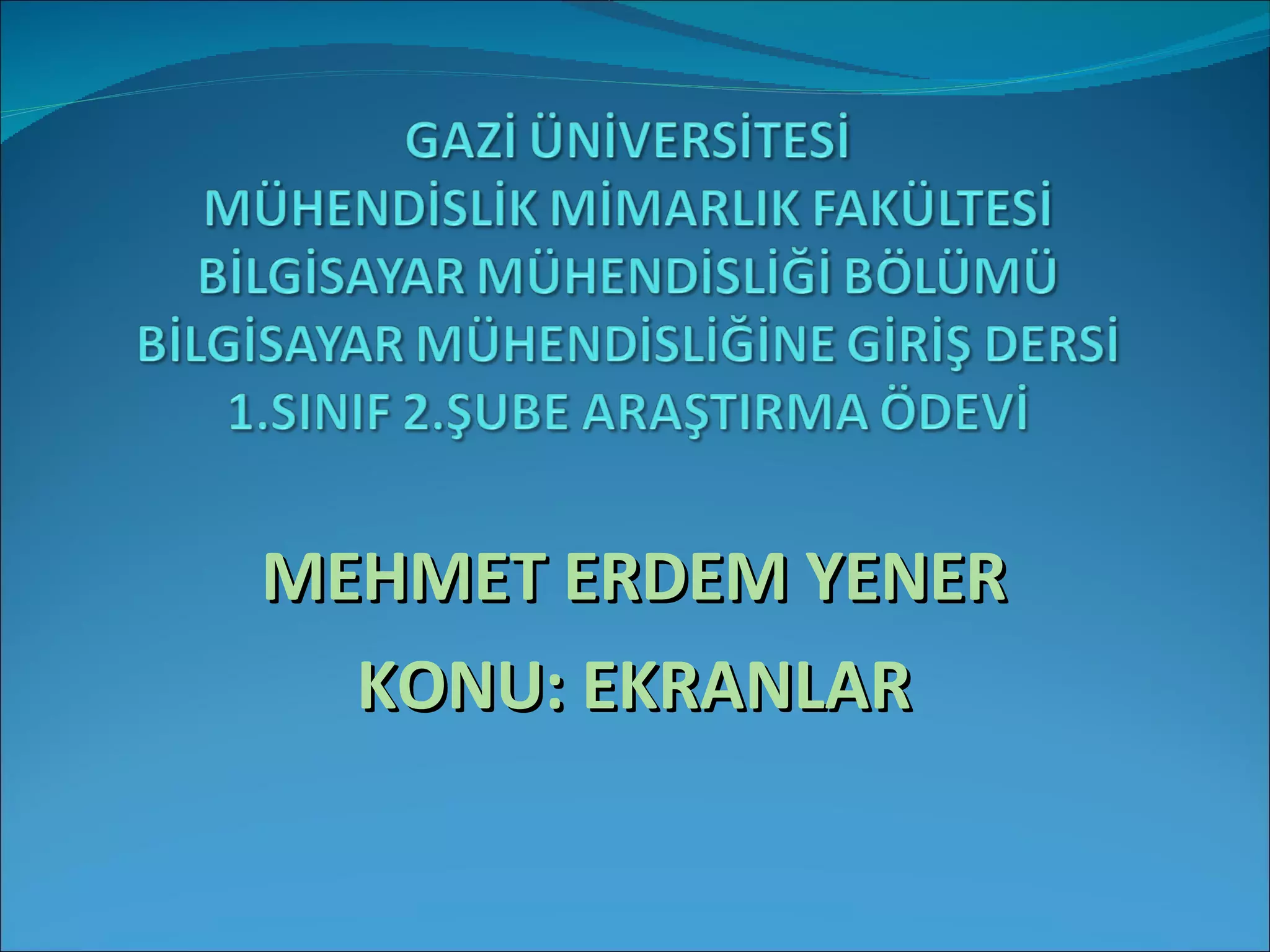 GAZİ ÜNİVERSİTESİ
MÜHENDİSLİK MİMARLIK FAKÜLTESİ
BİLGİSAYAR MÜHENDİSLİĞİ BÖLÜMÜ
BİLGİSAYAR MÜHENDİSLİĞİNE GİRİŞ DERSİ
1.SINIF 2.ŞUBE ARAŞTIRMA ÖDEVİ

MEHMET ERDEM YENER

KONU: EKRANLAR